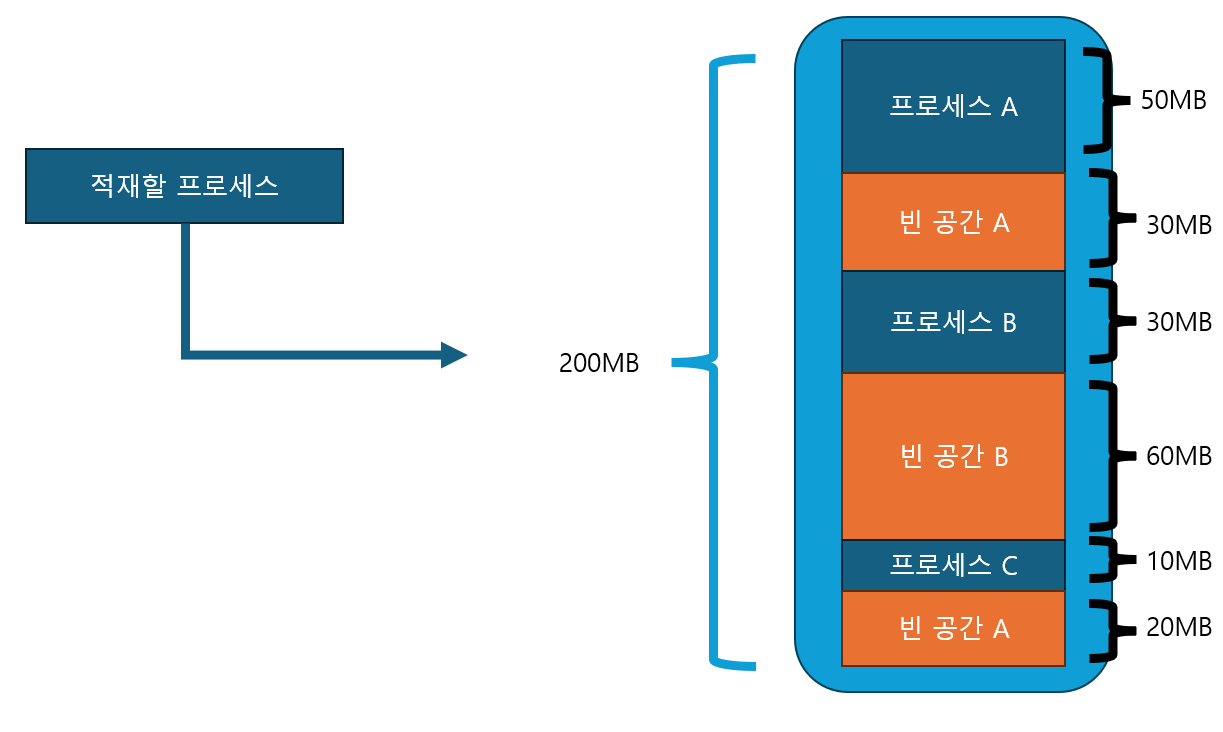 적재할 프로세스

200MB

프로세스 A
50MB

빈 공간 A
30MB

프로세스 B
30MB

빈 공간 B
60MB

프로세스 C
10MB

빈 공간 A
20MB